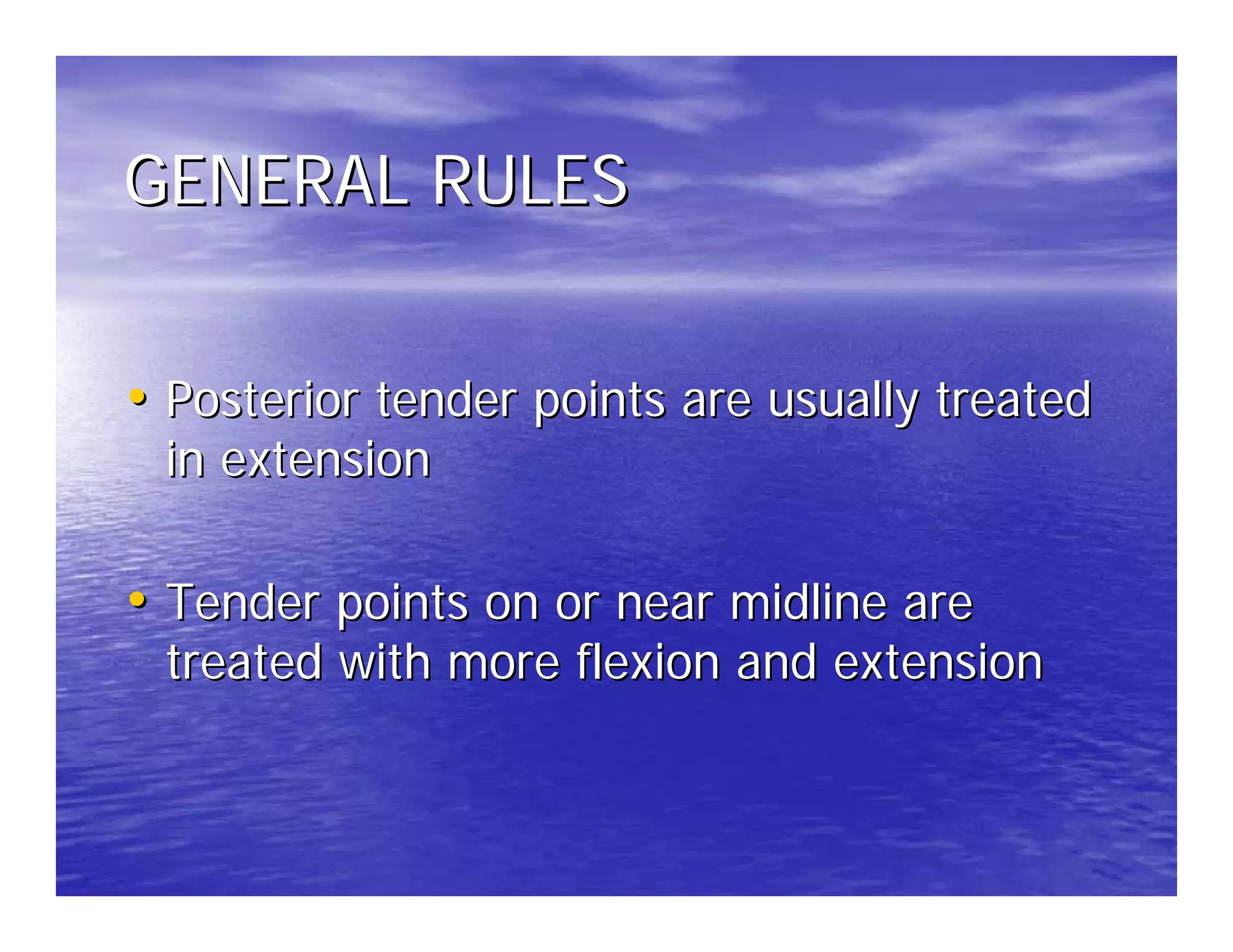 GENERAL RULES

• Posterior tender points are usually treated in extension

• Tender points on or near midline are treated with more flexion and extension